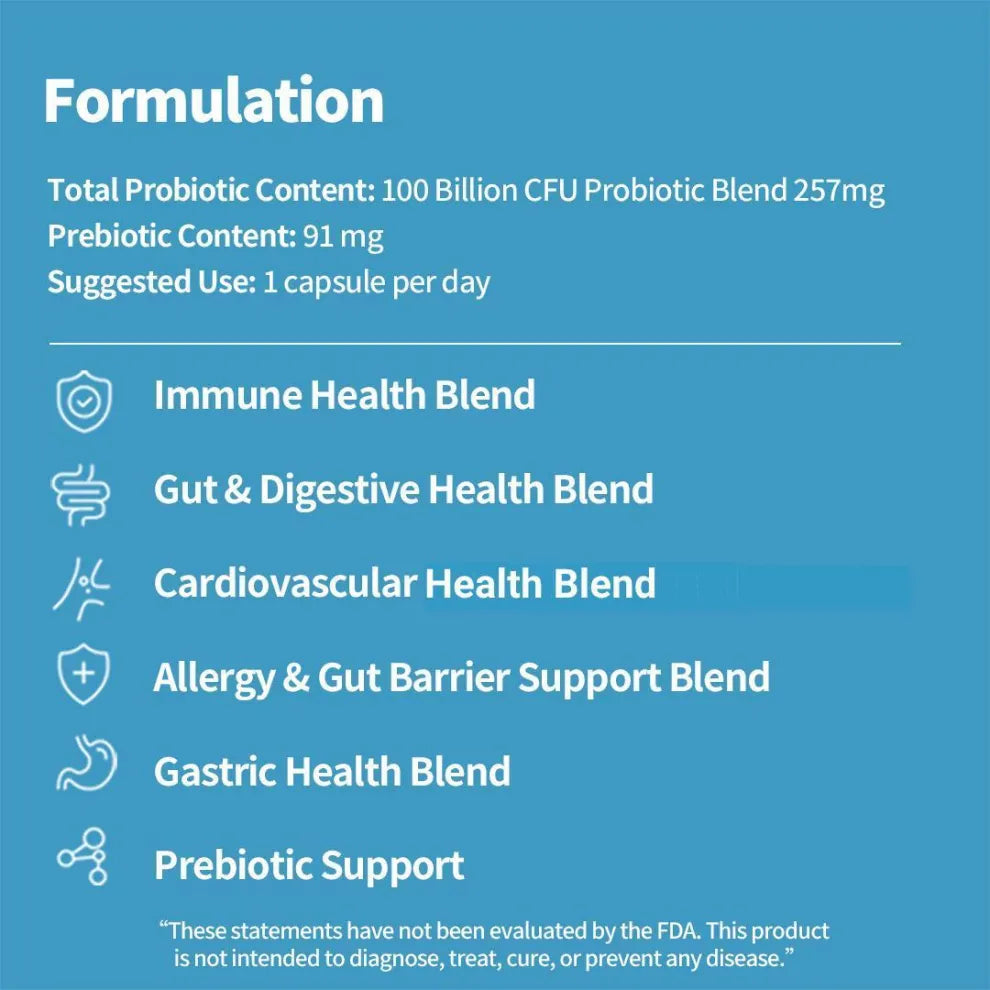 Formulation

Total Probiotic Content: 100 Billion CFU Probiotic Blend 257mg
Prebiotic Content: 91 mg
Suggested Use: 1 capsule per day

Immune Health Blend

Gut & Digestive Health Blend

Cardiovascular Health Blend

Allergy & Gut Barrier Support Blend

Gastric Health Blend

Prebiotic Support

"These statements have not been evaluated by the FDA. This product is not intended to diagnose, treat, cure, or prevent any disease."